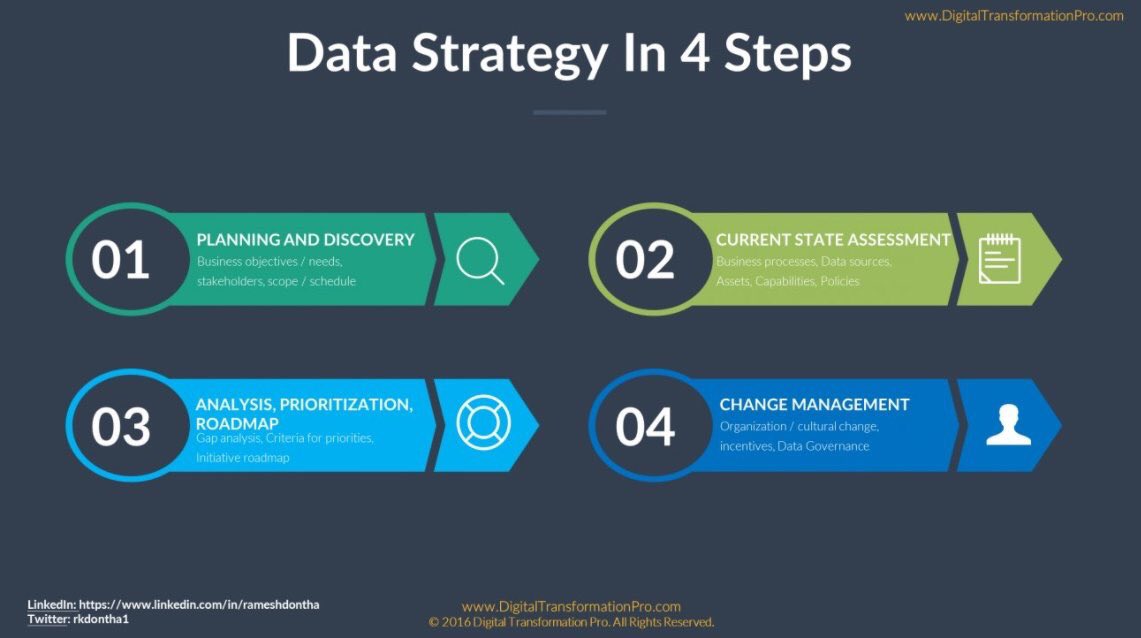 www.DigitalTransformationPro.com

Data Strategy In 4 Steps

01
PLANNING AND DISCOVERY
Business objectives / needs, stakeholders, scope / schedule

02
CURRENT STATE ASSESSMENT
Business processes, Data sources, Assets, Capabilities, Policies

03
ANALYSIS, PRIORITIZATION, ROADMAP
Gap analysis, Criteria for priorities, Initiative roadmap

04
CHANGE MANAGEMENT
Organization / cultural change, incentives, Data Governance

LinkedIn: https://www.linkedin.com/in/rameshdontha
Twitter: rkdontha1

www.DigitalTransformationPro.com
© 2016 Digital Transformation Pro. All Rights Reserved.